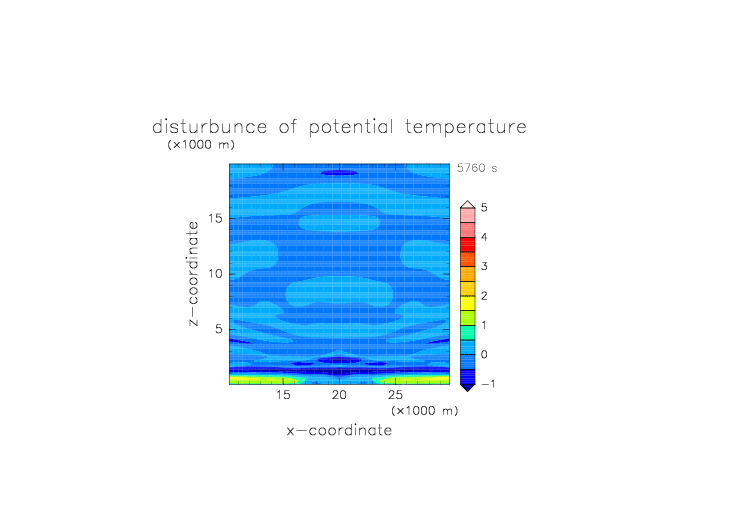 disturbunce of potential temperature
(×1000 m)

5760 s

z−coordinate

15
10
5

15 20 25
(×1000 m)
x−coordinate

5
4
3
2
1
0
−1